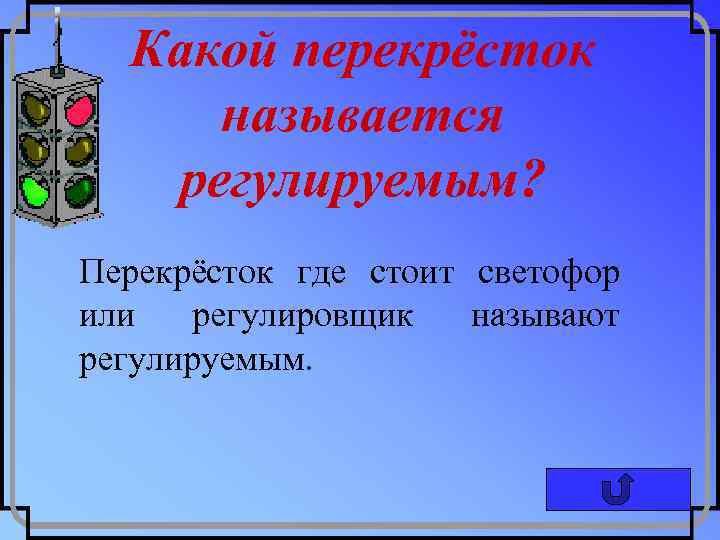 Какой перекрёсток называется регулируемым?

Перекрёсток где стоит светофор или регулировщик называют регулируемым.